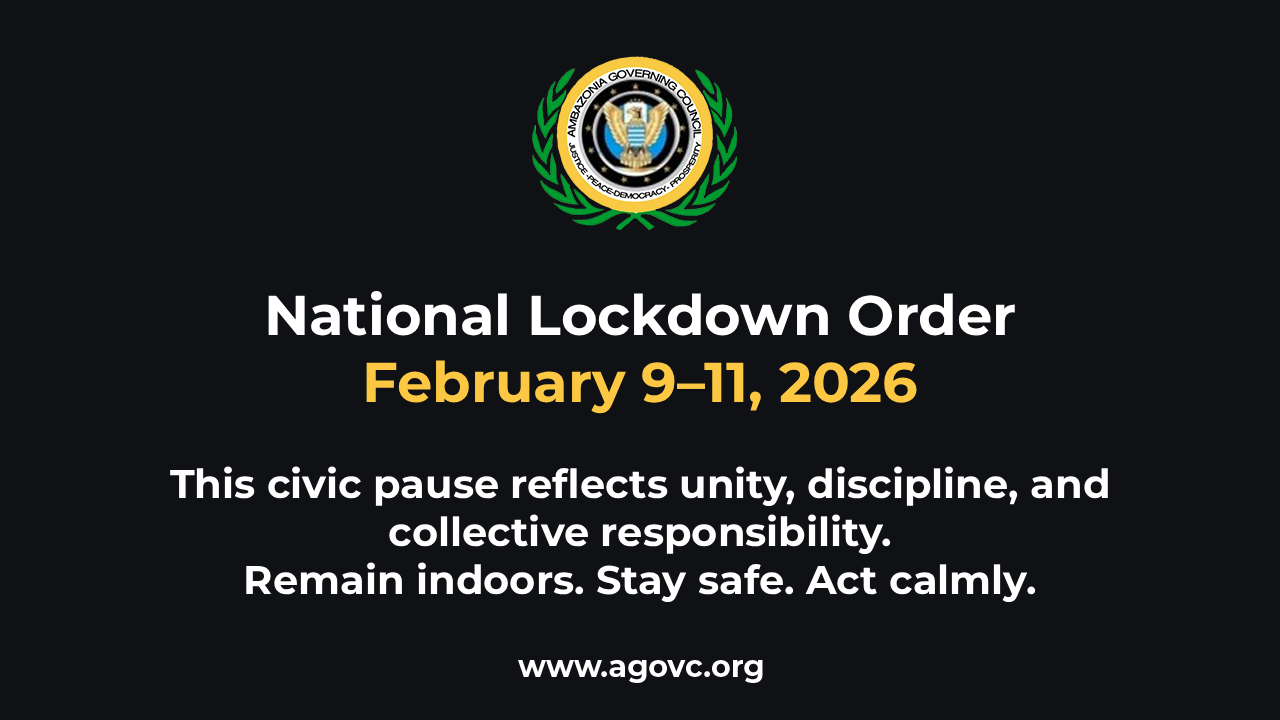 AMBAZONIA GOVERNING COUNCIL
JUSTICE-PEACE-DEMOCRACY-PROSPERITY

National Lockdown Order
February 9–11, 2026

This civic pause reflects unity, discipline, and collective responsibility.
Remain indoors. Stay safe. Act calmly.

www.agovc.org